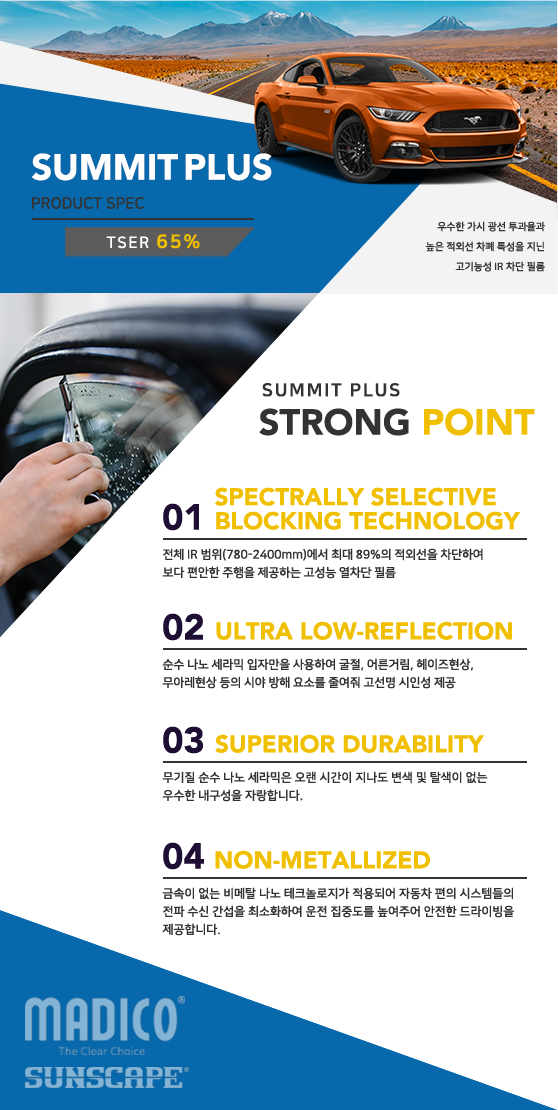 SUMMIT PLUS
PRODUCT SPEC
TSER 65%

우수한 가시 광선 투과율과
높은 적외선 차폐 특성을 지닌
고기능성 IR 차단 필름

SUMMIT PLUS
STRONG POINT

01 SPECTRALLY SELECTIVE BLOCKING TECHNOLOGY
전체 IR 범위(780-2400mm)에서 최대 89%의 적외선을 차단하여 보다 편안한 주행을 제공하는 고성능 열차단 필름

02 ULTRA LOW-REFLECTION
순수 나노 세라믹 입자만을 사용하여 굴절, 어른거림, 헤이즈현상, 무아레현상 등의 시야 방해 요소를 줄여줘 고선명 시인성 제공

03 SUPERIOR DURABILITY
무기질 순수 나노 세라믹은 오랜 시간이 지나도 변색 및 탈색이 없는 우수한 내구성을 자랑합니다.

04 NON-METALLIZED
금속이 없는 비메탈 나노 테크놀로지가 적용되어 자동차 편의 시스템들의 전파 수신 간섭을 최소화하여 운전 집중도를 높여주어 안전한 드라이빙을 제공합니다.

MADICO®
The Clear Choice
SUNSCAPE®